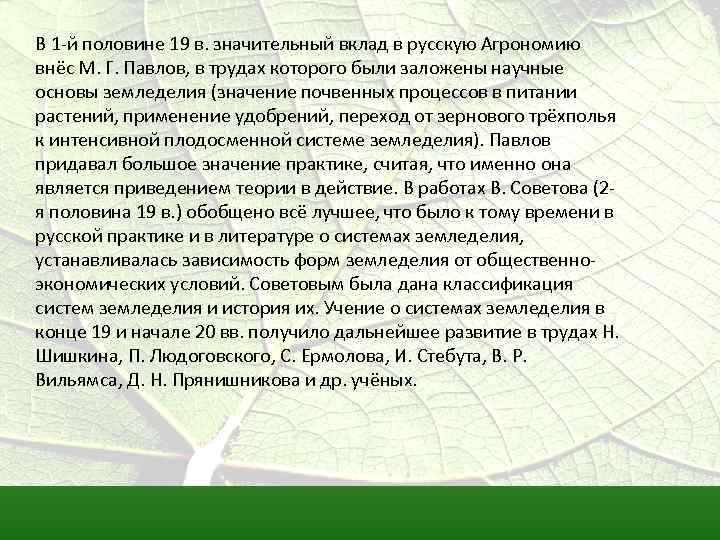 В 1-й половине 19 в. значительный вклад в русскую Агрономию внёс М. Г. Павлов, в трудах которого были заложены научные основы земледелия (значение почвенных процессов в питании растений, применение удобрений, переход от зернового трёхполья к интенсивной плодосменной системе земледелия). Павлов придавал большое значение практике, считая, что именно она является приведением теории в действие. В работах В. Советова (2-я половина 19 в.) обобщено всё лучшее, что было к тому времени в русской практике и в литературе о системах земледелия, устанавливалась зависимость форм земледелия от общественно-экономических условий. Советовым была дана классификация систем земледелия и история их. Учение о системах земледелия в конце 19 и начале 20 вв. получило дальнейшее развитие в трудах Н. Шишкина, П. Людоговского, С. Ермолова, И. Стебута, В. Р. Вильямса, Д. Н. Прянишникова и др. учёных.